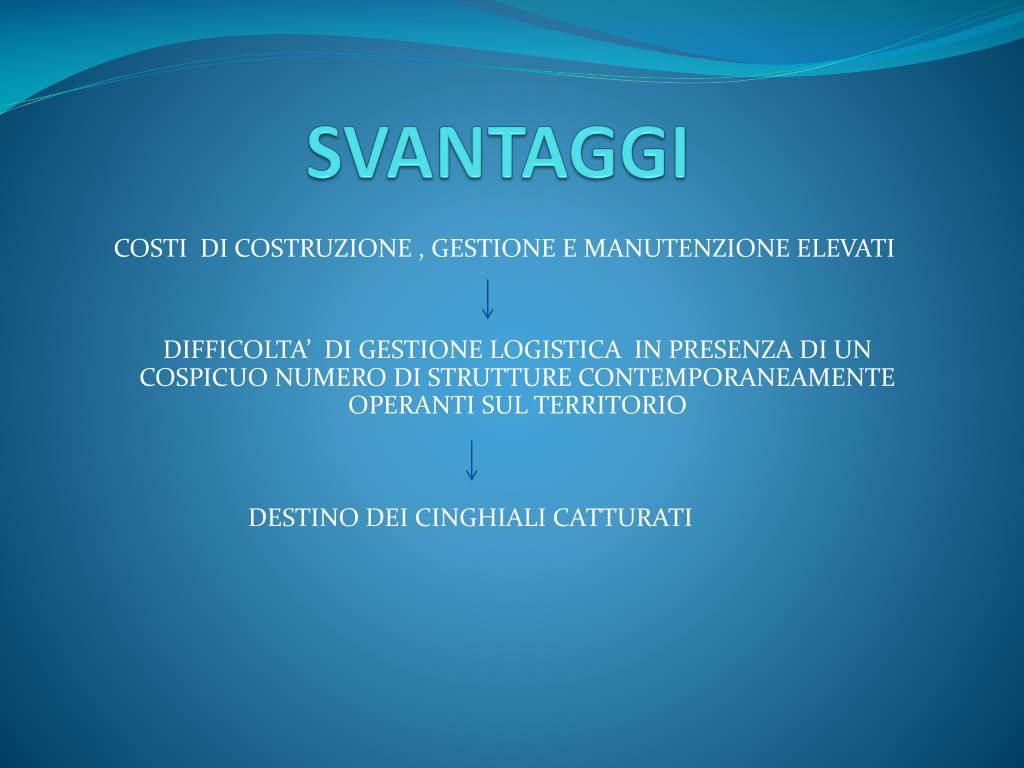 SVANTAGGI

COSTI DI COSTRUZIONE , GESTIONE E MANUTENZIONE ELEVATI

DIFFICOLTA' DI GESTIONE LOGISTICA IN PRESENZA DI UN COSPICUO NUMERO DI STRUTTURE CONTEMPORANEAMENTE OPERANTI SUL TERRITORIO

DESTINO DEI CINGHIALI CATTURATI